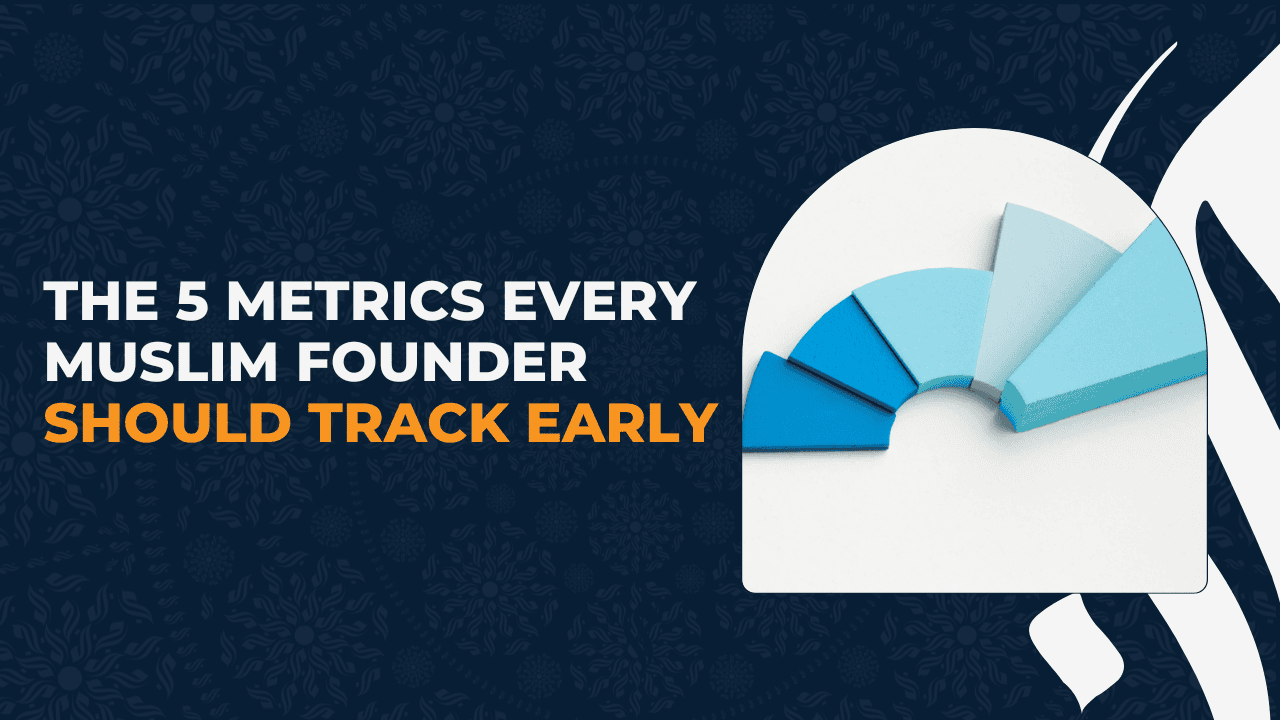 THE 5 METRICS EVERY MUSLIM FOUNDER SHOULD TRACK EARLY